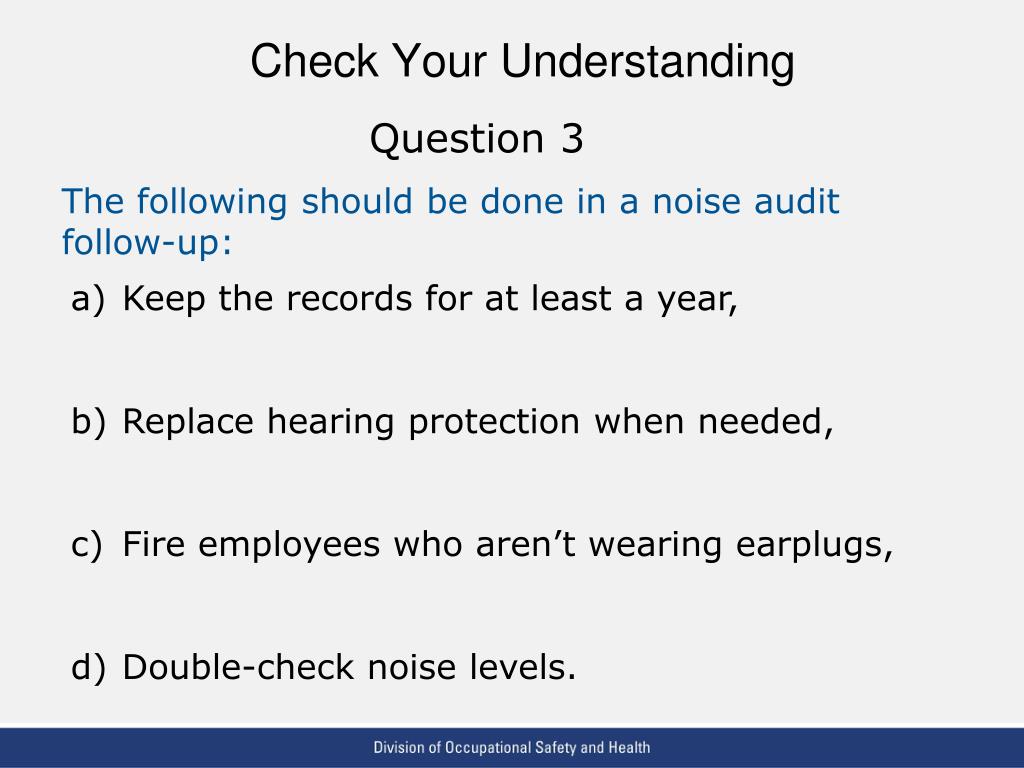 Check Your Understanding

Question 3

The following should be done in a noise audit follow-up:

a) Keep the records for at least a year,

b) Replace hearing protection when needed,

c) Fire employees who aren’t wearing earplugs,

d) Double-check noise levels.

Division of Occupational Safety and Health